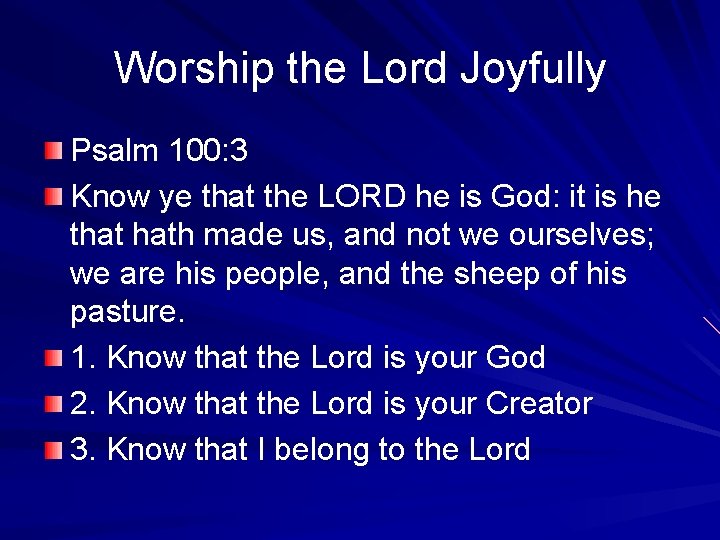 Worship the Lord Joyfully

Psalm 100:3

Know ye that the LORD he is God: it is he that hath made us, and not we ourselves; we are his people, and the sheep of his pasture.

1. Know that the Lord is your God

2. Know that the Lord is your Creator

3. Know that I belong to the Lord